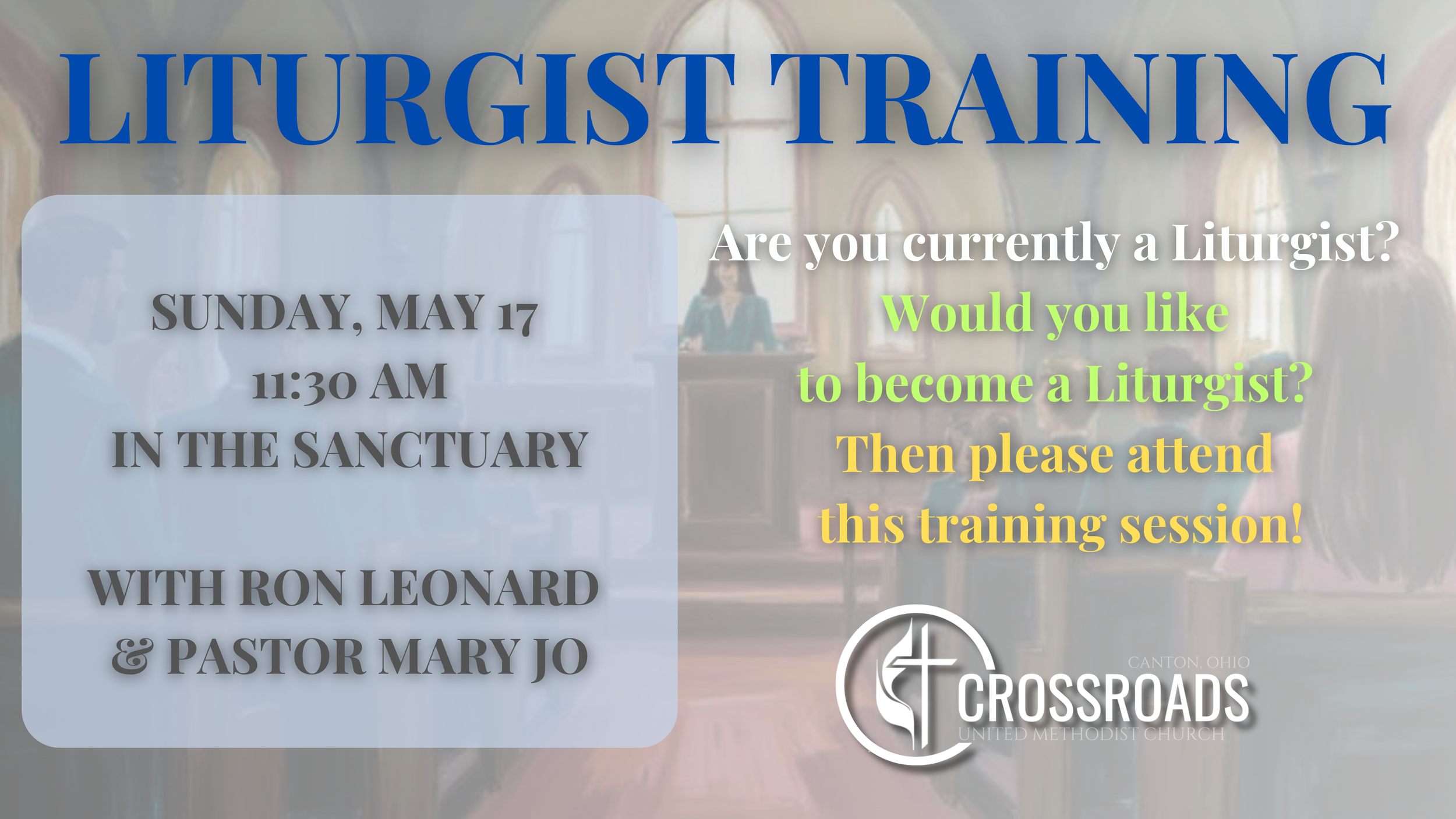 LITURGIST TRAINING

SUNDAY, MAY 17
11:30 AM
IN THE SANCTUARY

WITH RON LEONARD
& PASTOR MARY JO

Are you currently a Liturgist?
Would you like
to become a Liturgist?
Then please attend
this training session!

CANTON, OHIO
CROSSROADS
UNITED METHODIST CHURCH